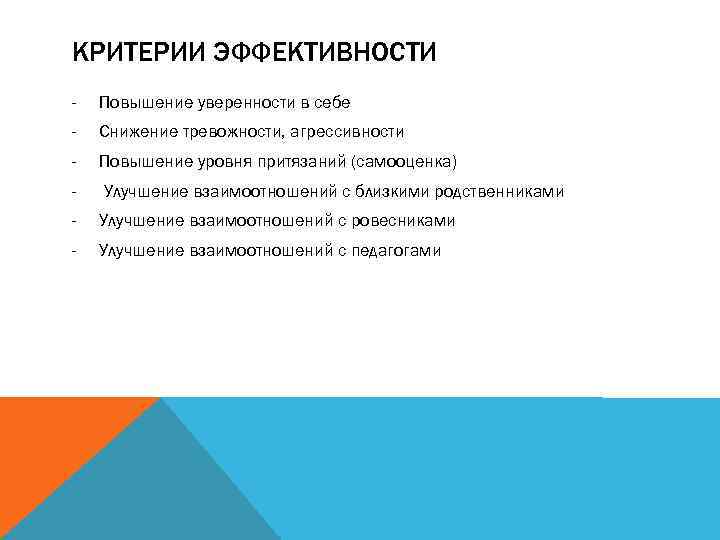 КРИТЕРИИ ЭФФЕКТИВНОСТИ

- Повышение уверенности в себе
- Снижение тревожности, агрессивности
- Повышение уровня притязаний (самооценка)
- Улучшение взаимоотношений с близкими родственниками
- Улучшение взаимоотношений с ровесниками
- Улучшение взаимоотношений с педагогами